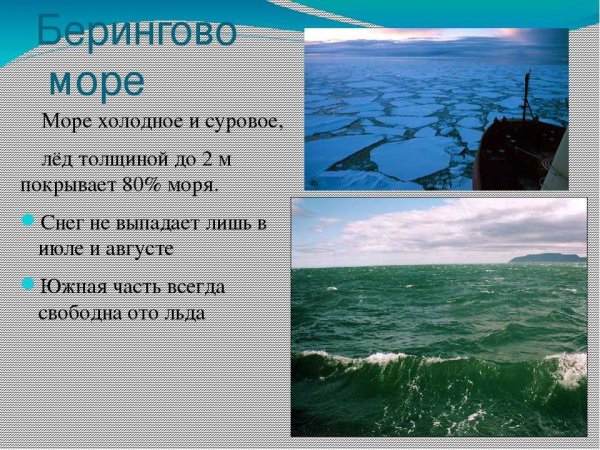 Берингово море

Море холодное и суровое,

лёд толщиной до 2 м покрывает 80% моря.

Снег не выпадает лишь в июле и августе

Южная часть всегда свободна ото льда